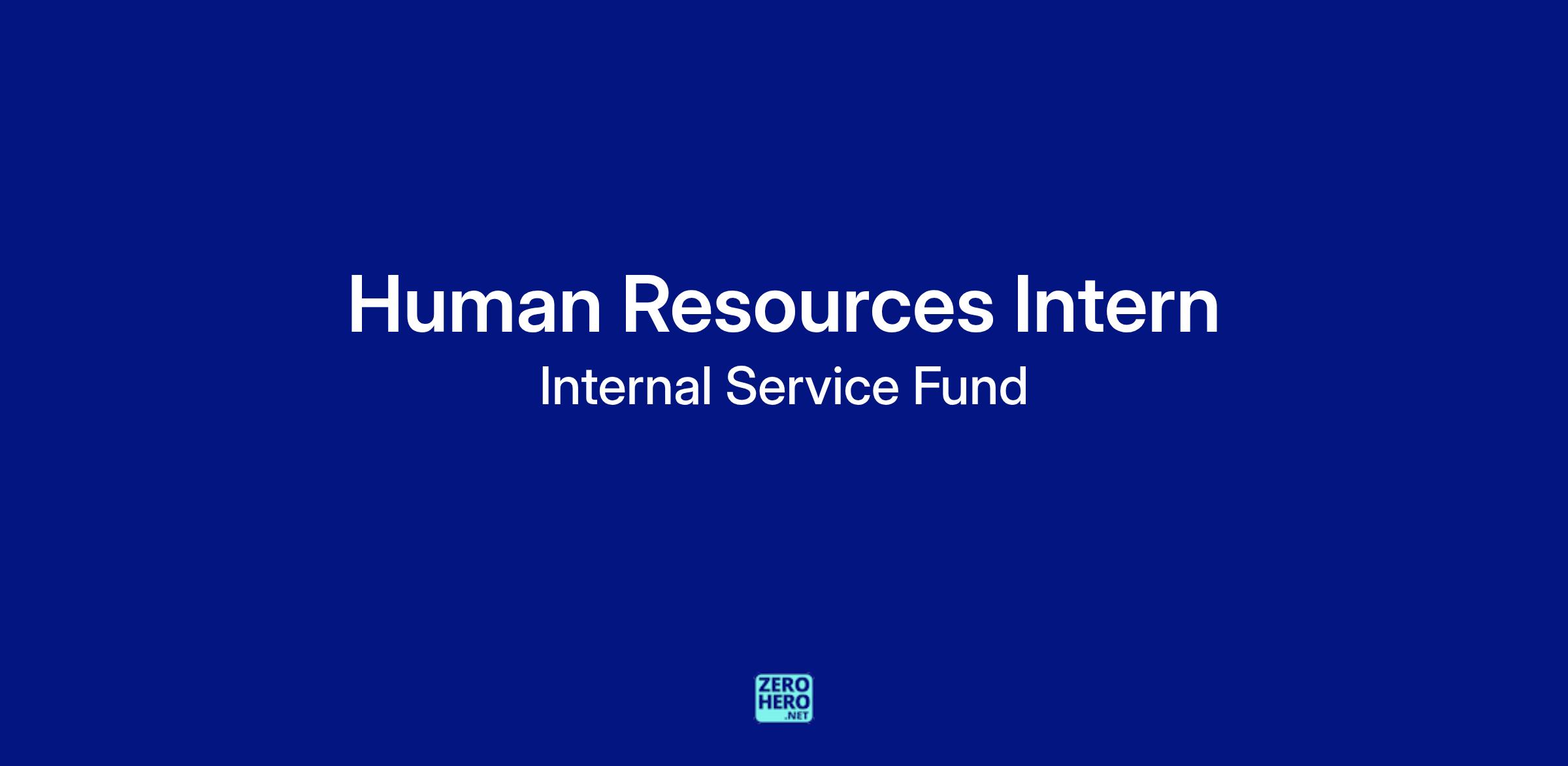 Human Resources Intern

Internal Service Fund

ZERO
HERO
.NET